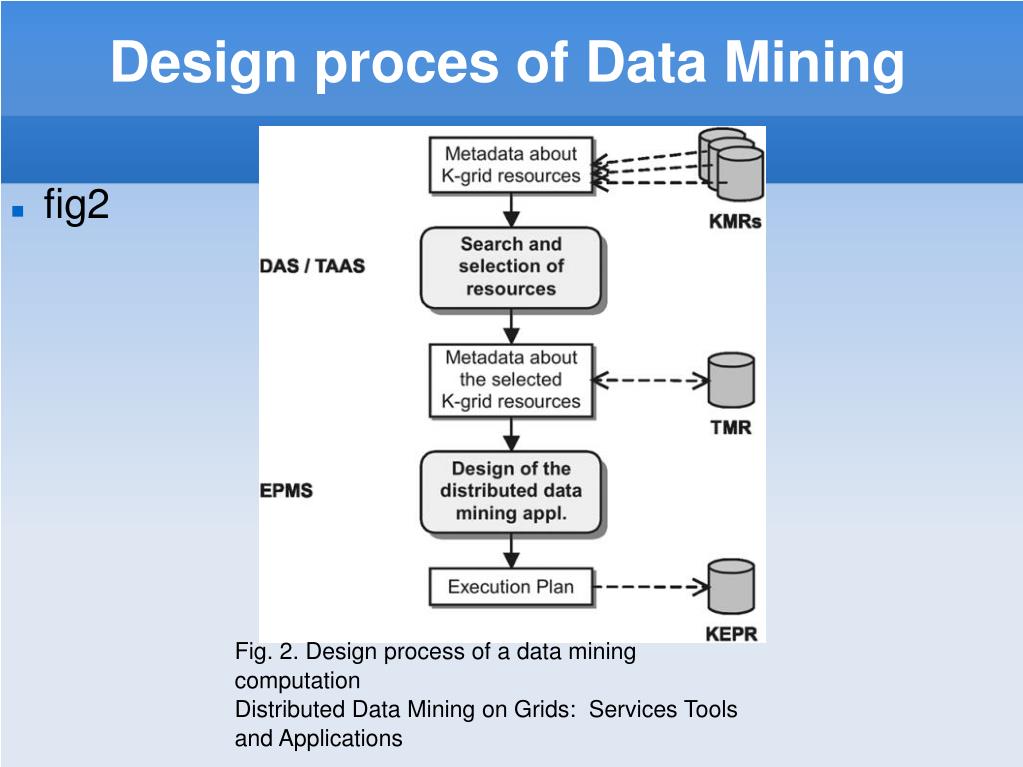 Design proces of Data Mining

fig2

Metadata about K-grid resources

KMRs

DAS / TAAS

Search and selection of resources

Metadata about the selected K-grid resources

TMR

EPMS

Design of the distributed data mining appl.

Execution Plan

KEPR

Fig. 2. Design process of a data mining computation
Distributed Data Mining on Grids: Services Tools and Applications